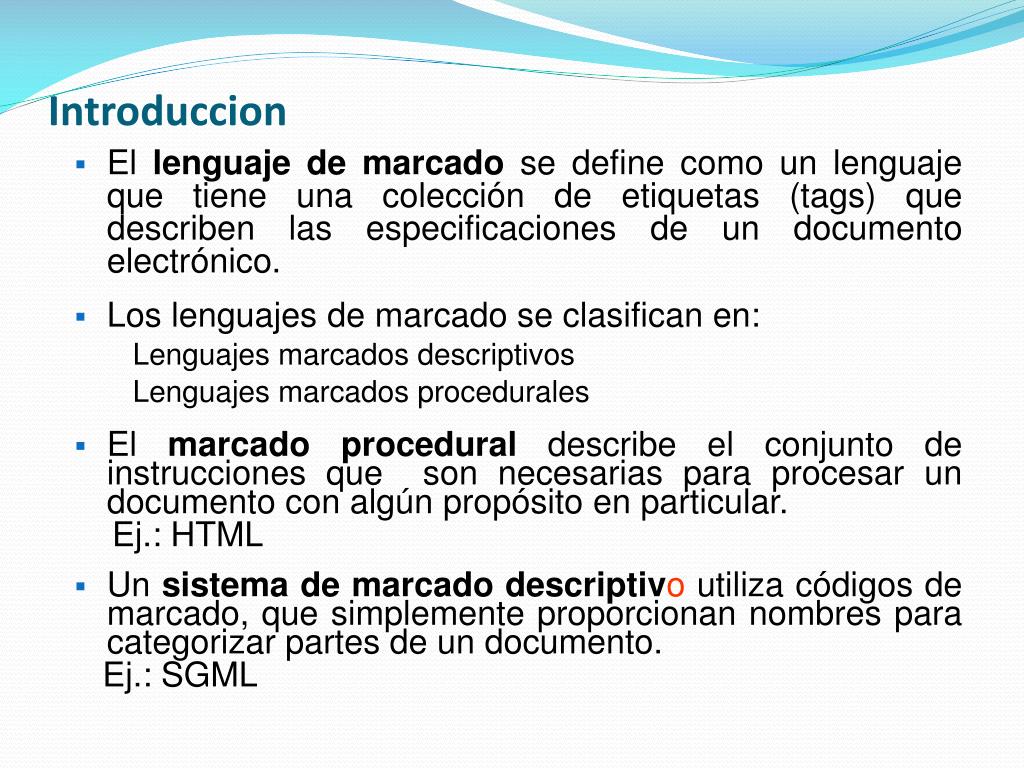 Introduccion

El lenguaje de marcado se define como un lenguaje que tiene una colección de etiquetas (tags) que describen las especificaciones de un documento electrónico.

Los lenguajes de marcado se clasifican en:

Lenguajes marcados descriptivos

Lenguajes marcados procedurales

El marcado procedural describe el conjunto de instrucciones que son necesarias para procesar un documento con algún propósito en particular.

Ej.: HTML

Un sistema de marcado descriptivo utiliza códigos de marcado, que simplemente proporcionan nombres para categorizar partes de un documento.

Ej.: SGML